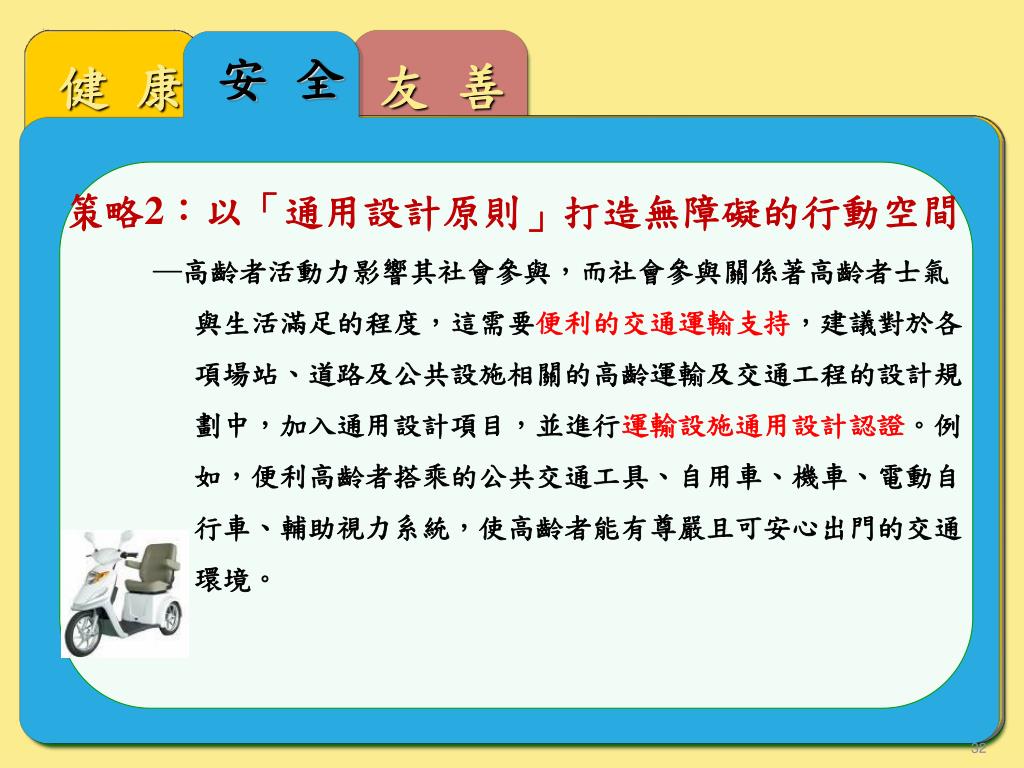 健 康

安 全

友 善

策略2：以「通用設計原則」打造無障礙的行動空間

—高齡者活動力影響其社會參與，而社會參與關係著高齡者士氣與生活滿足的程度，這需要便利的交通運輸支持，建議對於各項場站、道路及公共設施相關的高齡運輸及交通工程的設計規劃中，加入通用設計項目，並進行運輸設施通用設計認證。例如，便利高齡者搭乘的公共交通工具、自用車、機車、電動自行車、輔助視力系統，使高齡者能有尊嚴且可安心出門的交通環境。

32